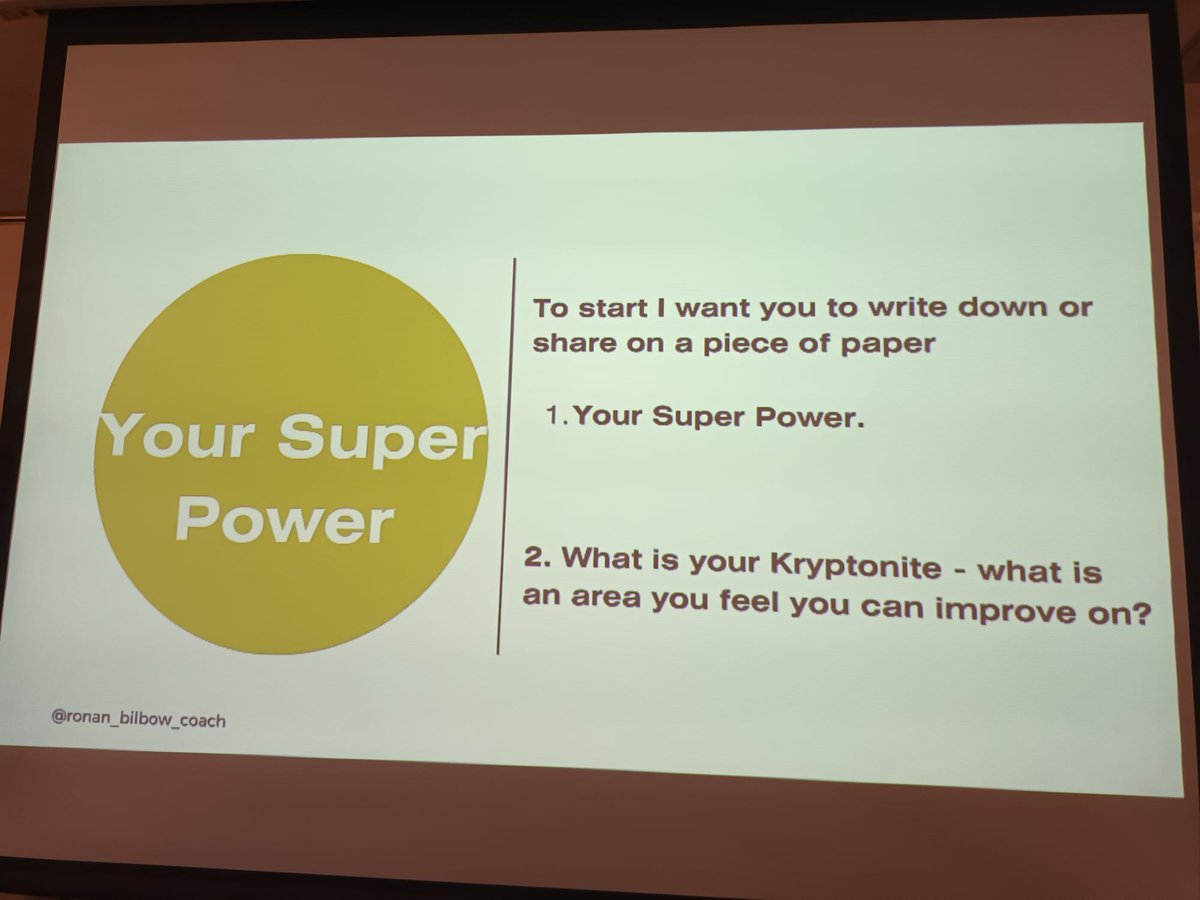 Your Super Power

To start I want you to write down or share on a piece of paper

1. Your Super Power.

2. What is your Kryptonite - what is an area you feel you can improve on?

@ronan_bilbow_coach